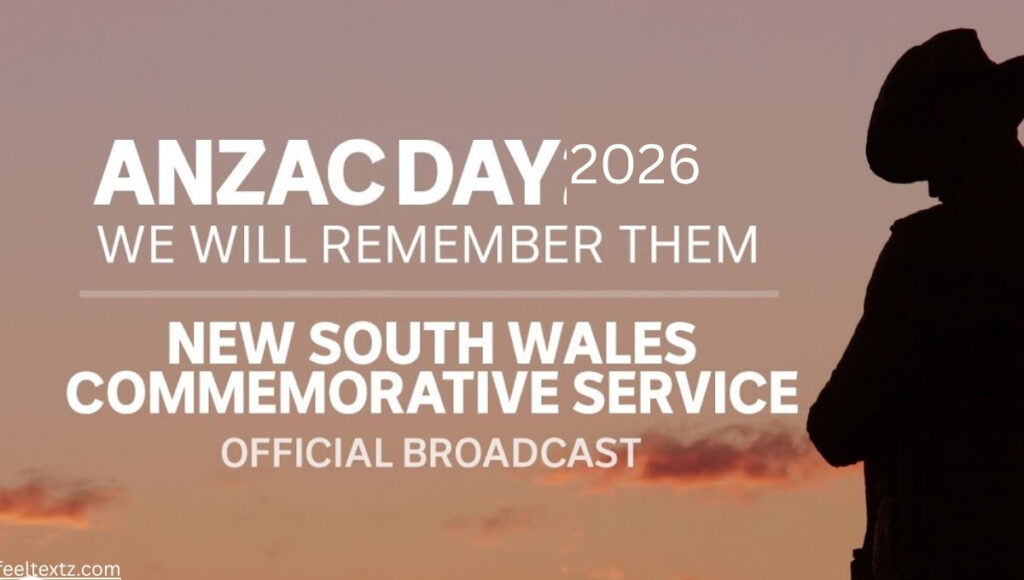 ANZAC DAY 2026
WE WILL REMEMBER THEM

NEW SOUTH WALES COMMEMORATIVE SERVICE
OFFICIAL BROADCAST

feeltextz.com